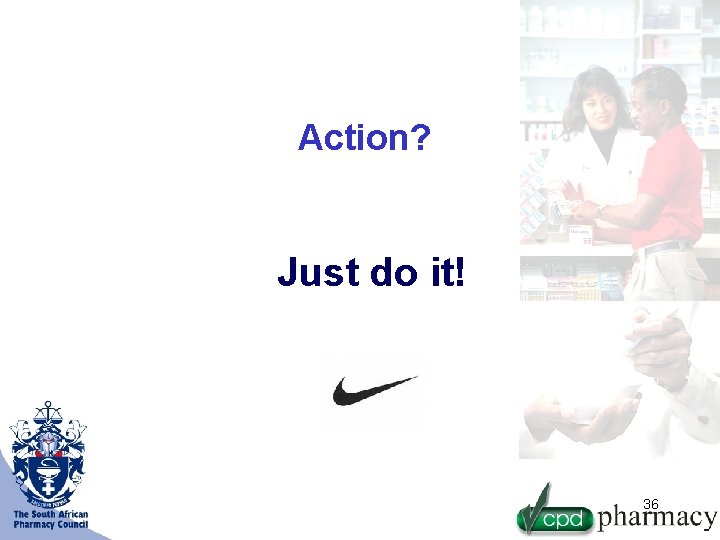 Action?

Just do it!

The South African Pharmacy Council

36

cpd pharmacy